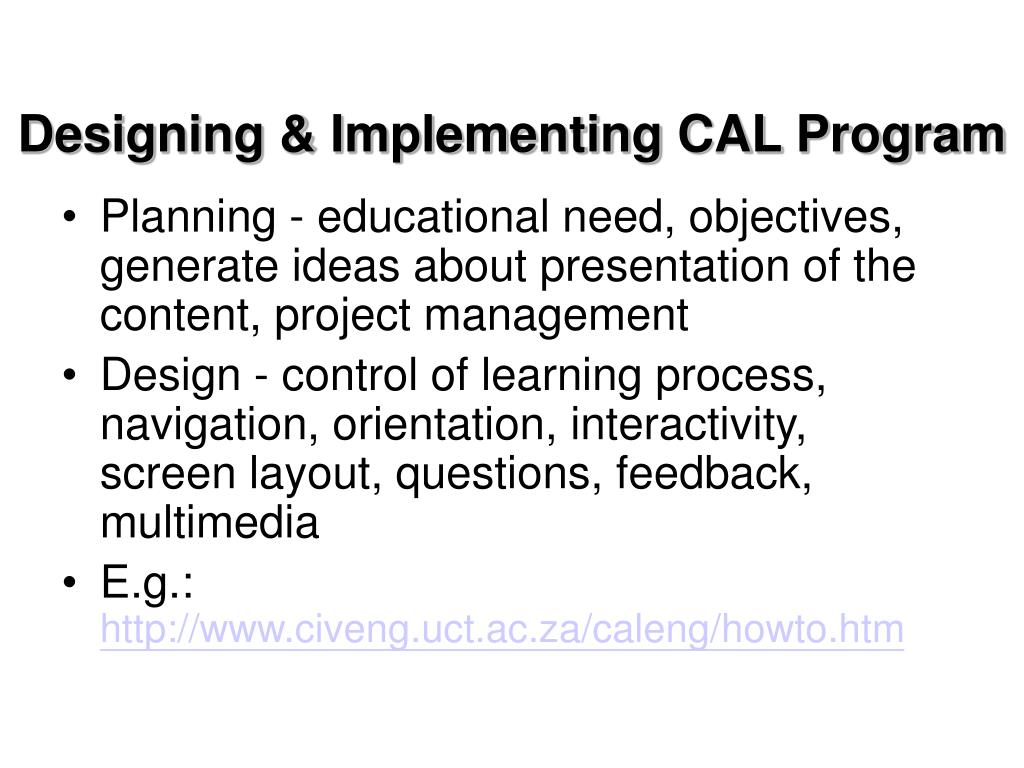 Designing & Implementing CAL Program

• Planning - educational need, objectives, generate ideas about presentation of the content, project management
• Design - control of learning process, navigation, orientation, interactivity, screen layout, questions, feedback, multimedia
• E.g.: http://www.civeng.uct.ac.za/caleng/howto.htm